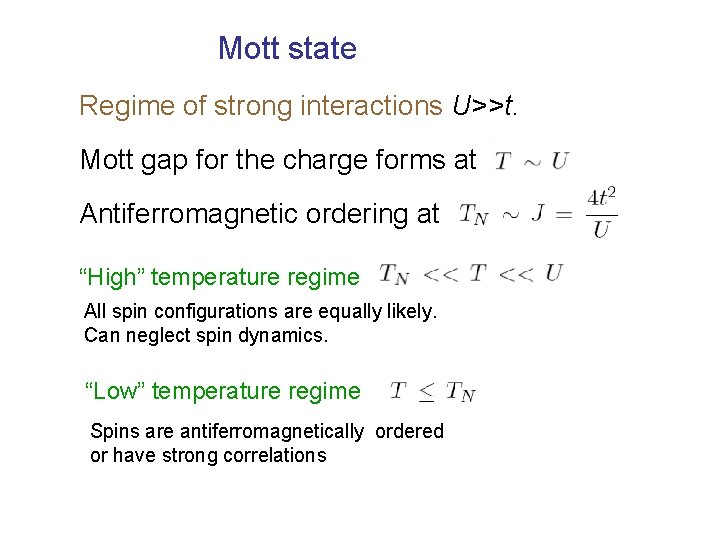 Mott state

Regime of strong interactions $U>>t$.

Mott gap for the charge forms at $T \sim U$

Antiferromagnetic ordering at $T_N \sim J = \frac{4t^2}{U}$

“High” temperature regime $T_N << T << U$

All spin configurations are equally likely.
Can neglect spin dynamics.

“Low” temperature regime $T \leq T_N$

Spins are antiferromagnetically ordered or have strong correlations